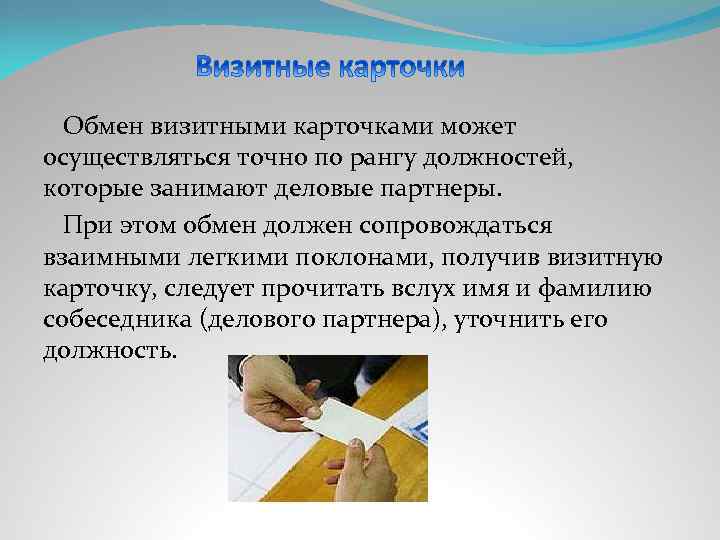 Визитные карточки

Обмен визитными карточками может осуществляться точно по рангу должностей, которые занимают деловые партнеры.

При этом обмен должен сопровождаться взаимными легкими поклонами, получив визитную карточку, следует прочитать вслух имя и фамилию собеседника (делового партнера), уточнить его должность.